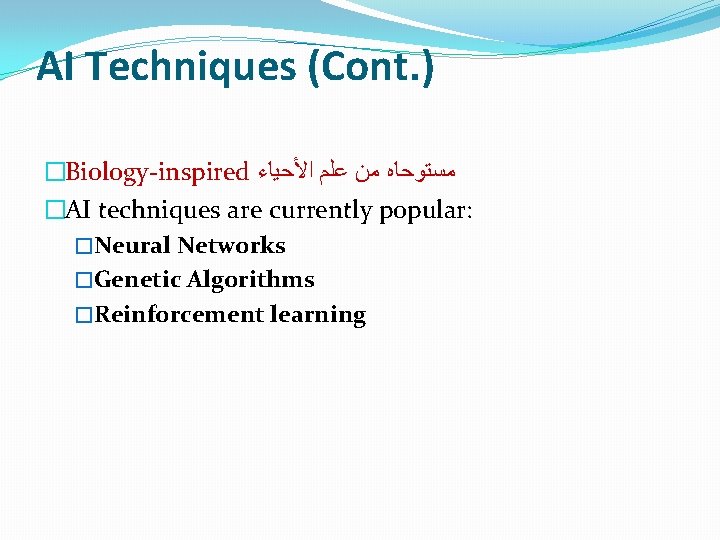 AI Techniques (Cont.)

□Biology-inspired مستوحاه من علم الأحياء

□AI techniques are currently popular:

□Neural Networks

□Genetic Algorithms

□Reinforcement learning